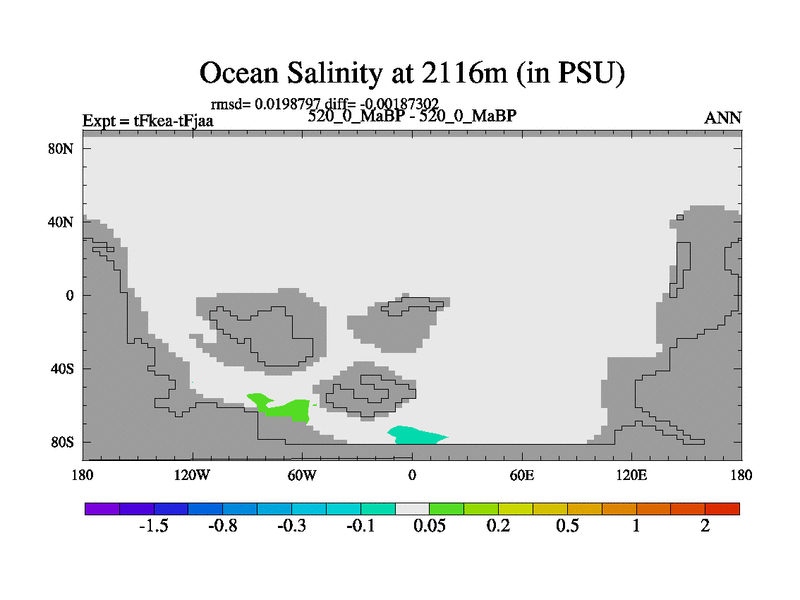 Ocean Salinity at 2116m (in PSU)

rmsd= 0.0198797 diff= -0.00187302

Expt = tFkea-tFjaa

520_0_MaBP - 520_0_MaBP

ANN

80N
40N
0
40S
80S

180
120W
60W
0
60E
120E
180

-1.5
-0.8
-0.3
-0.1
0.05
0.2
0.5
1
2